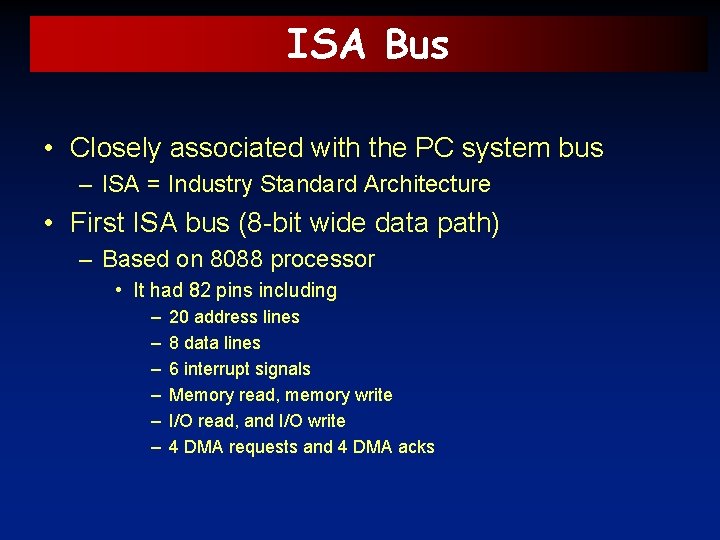 ISA Bus

• Closely associated with the PC system bus
– ISA = Industry Standard Architecture

• First ISA bus (8-bit wide data path)
– Based on 8088 processor
• It had 82 pins including
– 20 address lines
– 8 data lines
– 6 interrupt signals
– Memory read, memory write
– I/O read, and I/O write
– 4 DMA requests and 4 DMA acks